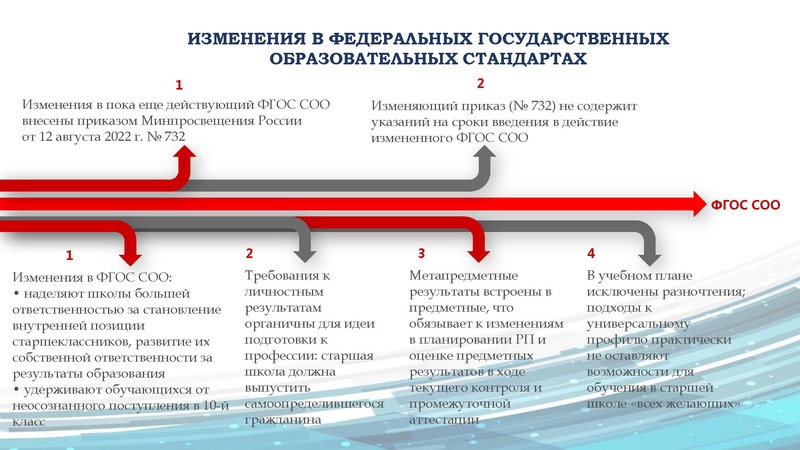 ИЗМЕНЕНИЯ В ФЕДЕРАЛЬНЫХ ГОСУДАРСТВЕННЫХ ОБРАЗОВАТЕЛЬНЫХ СТАНДАРТАХ

1

Изменения в пока еще действующий ФГОС СОО внесены приказом Минпросвещения России от 12 августа 2022 г. № 732

2

Изменяющий приказ (№ 732) не содержит указаний на сроки введения в действие измененного ФГОС СОО

ФГОС СОО

1

Изменения в ФГОС СОО:
• наделяют школы большей ответственностью за становление внутренней позиции старшеклассников, развитие их собственной ответственности за результаты образования
• удерживают обучающихся от неосознанного поступления в 10-й класс

2

Требования к личностным результатам органичны для идеи подготовки к профессии: старшая школа должна выпустить самоопределившегося гражданина

3

Метапредметные результаты встроены в предметные, что обязывает к изменениям в планировании РП и оценке предметных результатов в ходе текущего контроля и промежуточной аттестации

4

В учебном плане исключены разночтения; подходы к универсальному профилю практически не оставляют возможности для обучения в старшей школе «всех желающих»